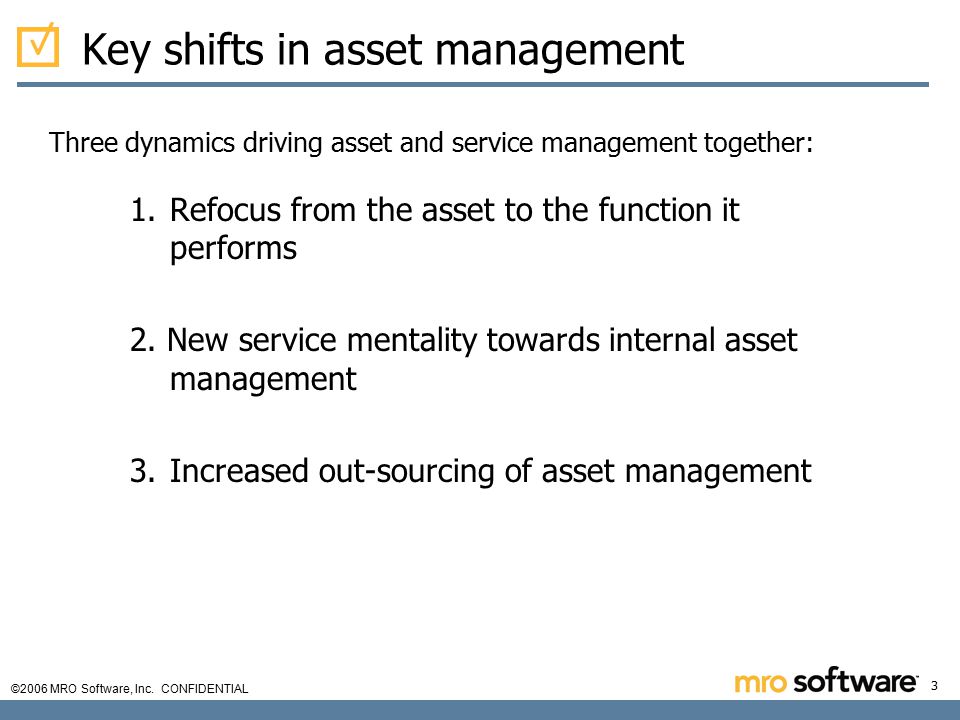 Key shifts in asset management

Three dynamics driving asset and service management together:

1. Refocus from the asset to the function it performs

2. New service mentality towards internal asset management

3. Increased out-sourcing of asset management

©2006 MRO Software, Inc. CONFIDENTIAL

mro software

3